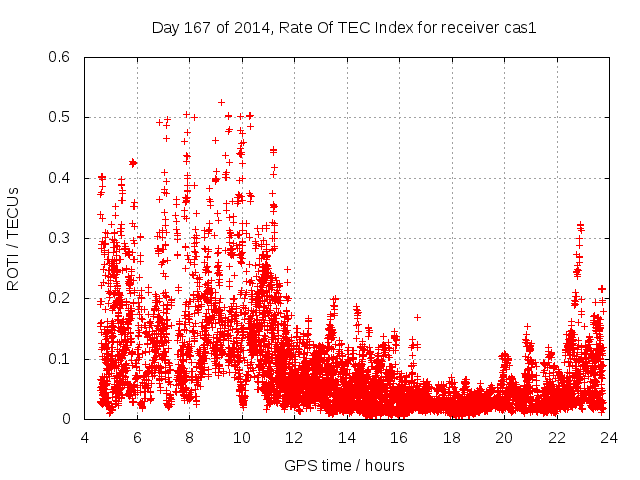 Day 167 of 2014, Rate Of TEC Index for receiver cas1

ROTI / TECUs

0.6
0.5
0.4
0.3
0.2
0.1
0

4 6 8 10 12 14 16 18 20 22 24

GPS time / hours